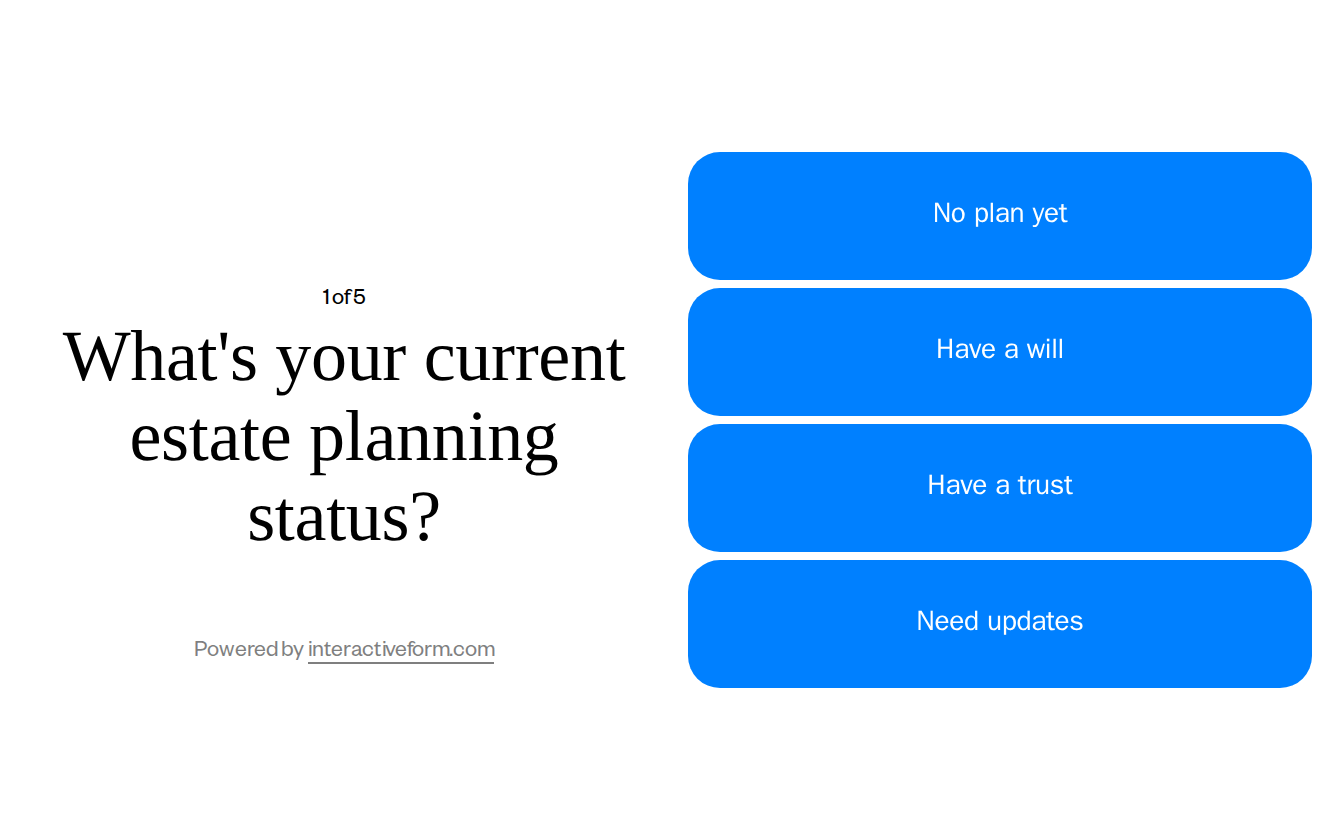 1 of 5

What's your current estate planning status?

Powered by interactiveform.com

No plan yet

Have a will

Have a trust

Need updates